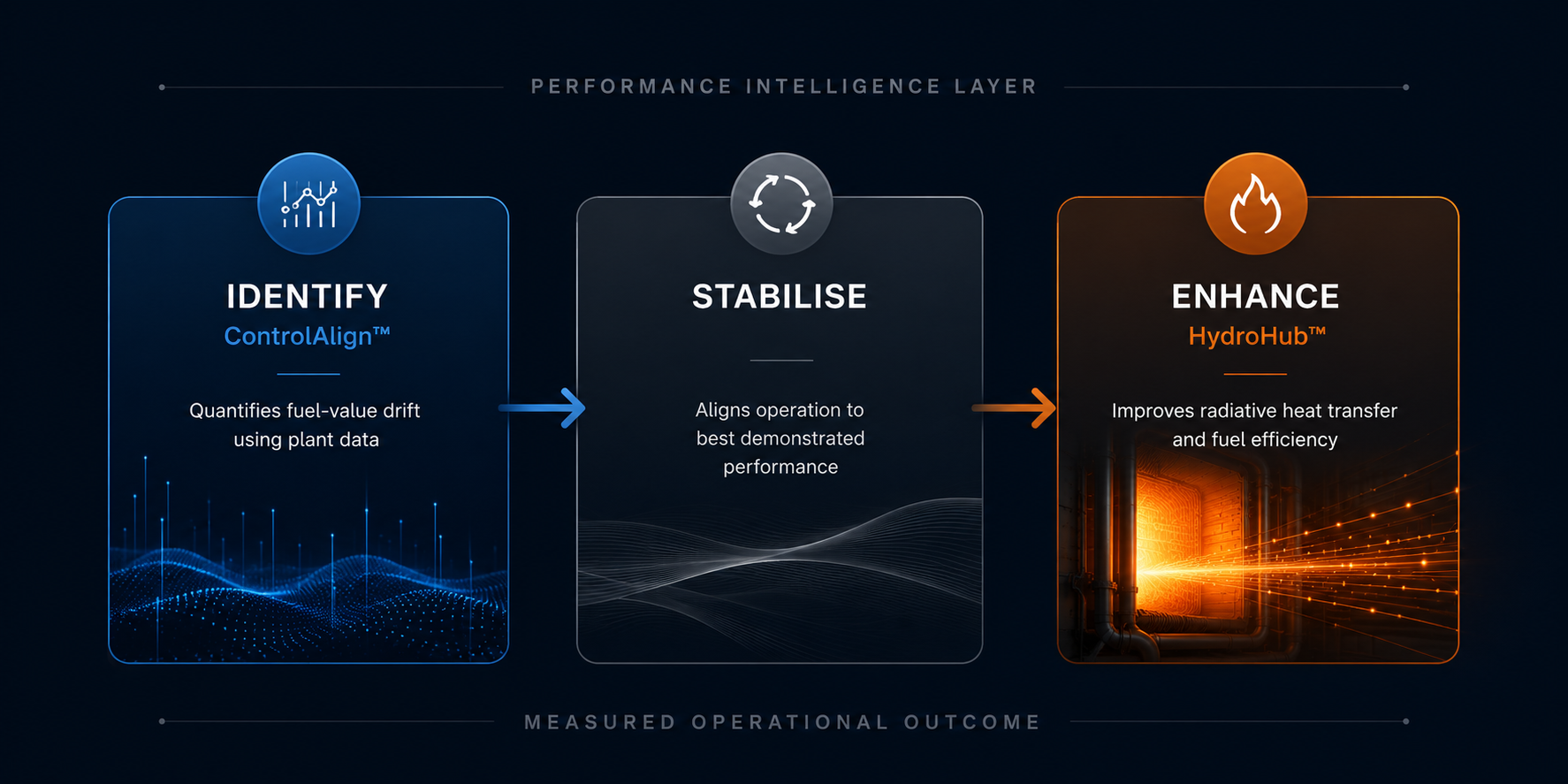 PERFORMANCE INTELLIGENCE LAYER

IDENTIFY
ControlAlign™

Quantifies fuel-value drift using plant data

STABILISE

Aligns operation to best demonstrated performance

ENHANCE
HydroHub™

Improves radiative heat transfer and fuel efficiency

MEASURED OPERATIONAL OUTCOME